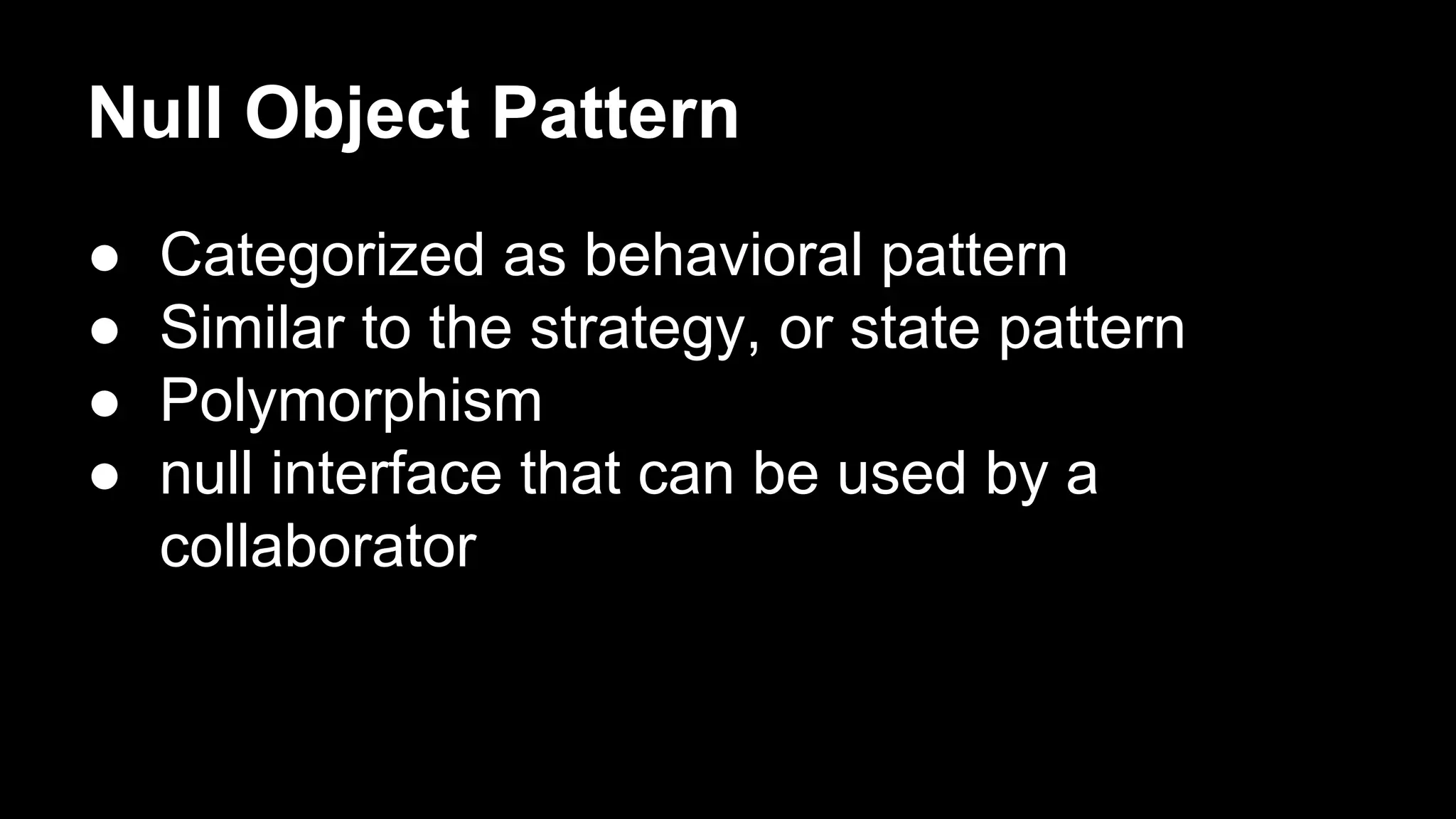 Null Object Pattern

● Categorized as behavioral pattern
● Similar to the strategy, or state pattern
● Polymorphism
● null interface that can be used by a collaborator